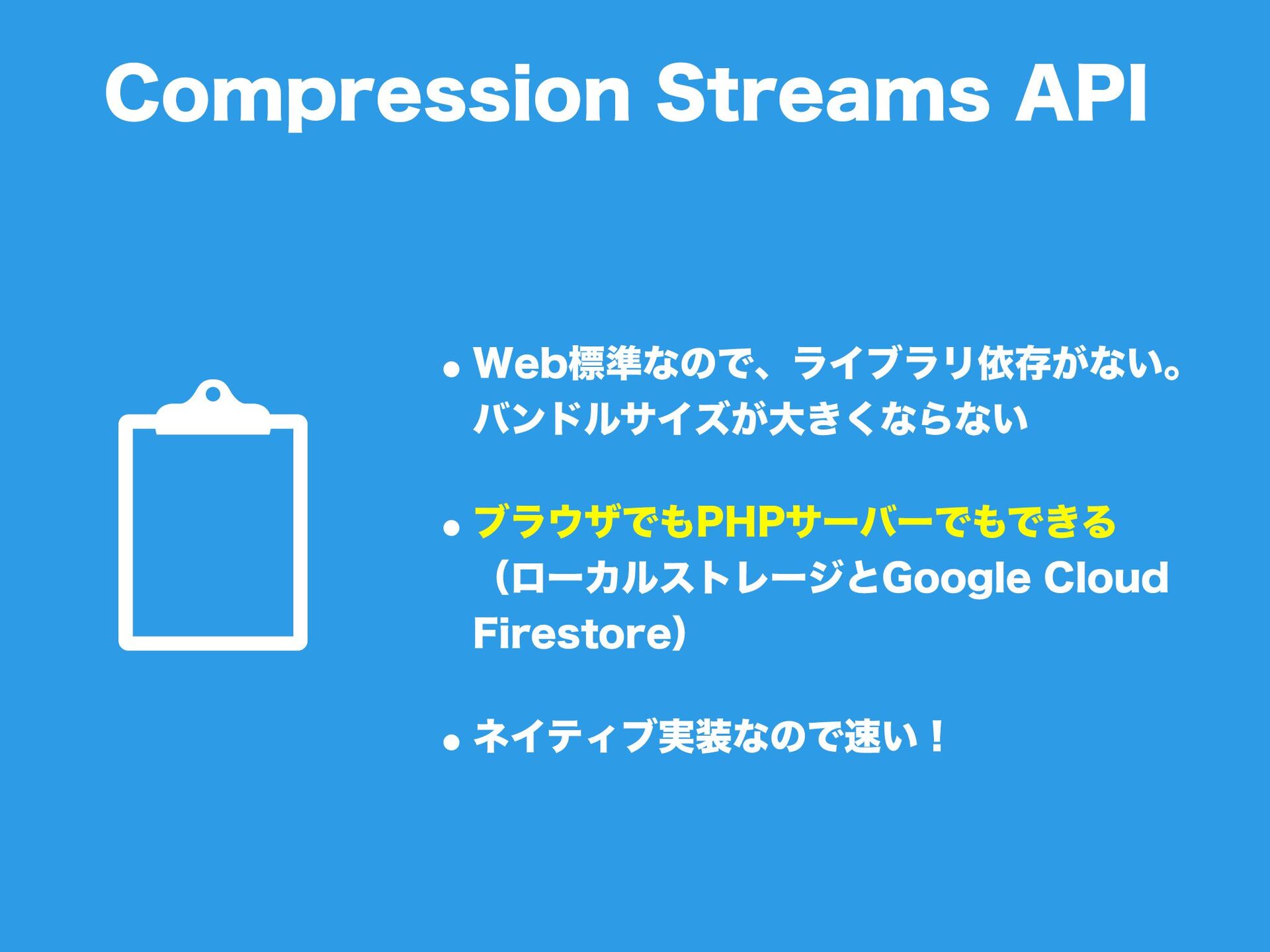 Compression Streams API

• Web標準なので、ライブラリ依存がない。バンドルサイズが大きくならない

• ブラウザでもPHPサーバーでもできる（ローカルストレージとGoogle Cloud Firestore）

• ネイティブ実装なので速い！